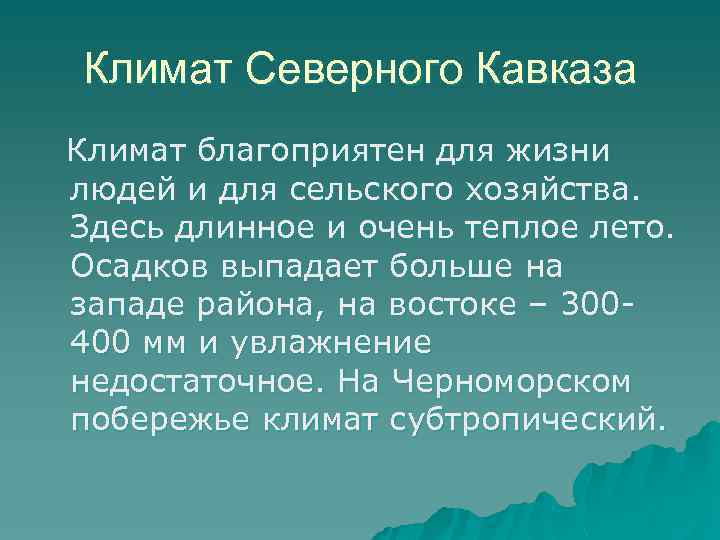 Климат Северного Кавказа

Климат благоприятен для жизни людей и для сельского хозяйства. Здесь длинное и очень теплое лето. Осадков выпадает больше на западе района, на востоке – 300-400 мм и увлажнение недостаточное. На Черноморском побережье климат субтропический.